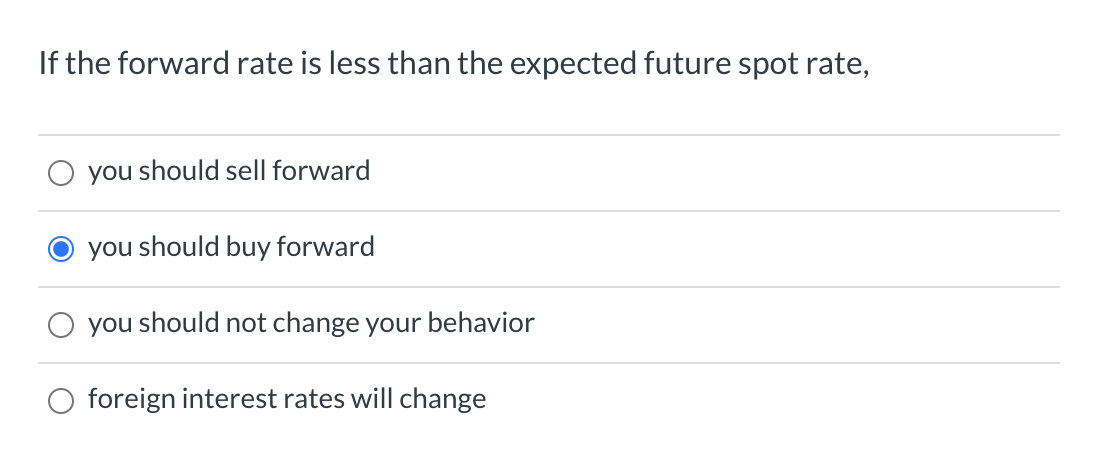 If the forward rate is less than the expected future spot rate,

you should sell forward

you should buy forward

you should not change your behavior

foreign interest rates will change